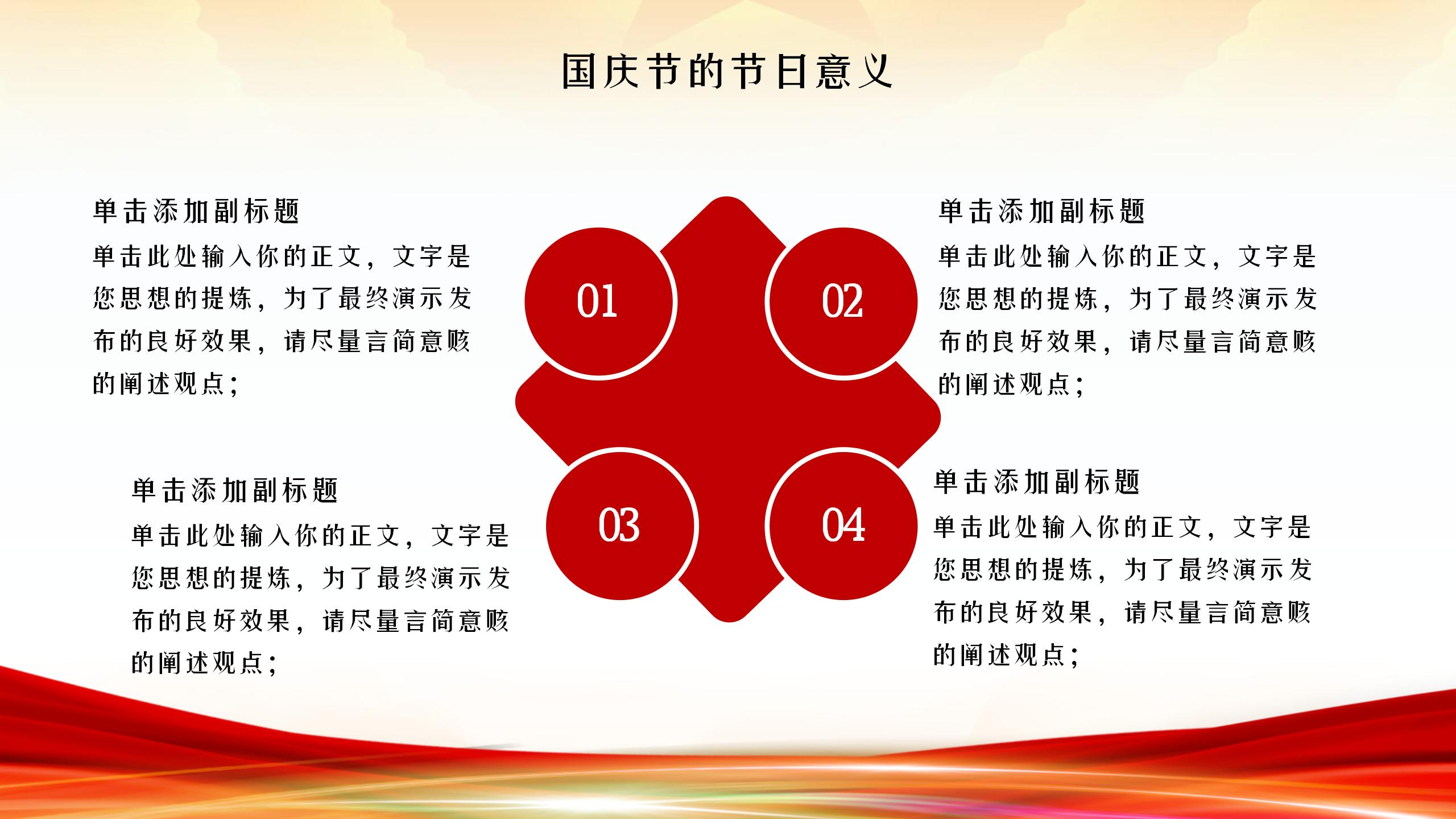 国庆节的节日意义

单击添加副标题

单击此处输入你的正文，文字是您思想的提炼，为了最终演示发布的良好效果，请尽量言简意赅的阐述观点；

01

02

单击添加副标题

单击此处输入你的正文，文字是您思想的提炼，为了最终演示发布的良好效果，请尽量言简意赅的阐述观点；

单击添加副标题

单击此处输入你的正文，文字是您思想的提炼，为了最终演示发布的良好效果，请尽量言简意赅的阐述观点；

03

04

单击添加副标题

单击此处输入你的正文，文字是您思想的提炼，为了最终演示发布的良好效果，请尽量言简意赅的阐述观点；